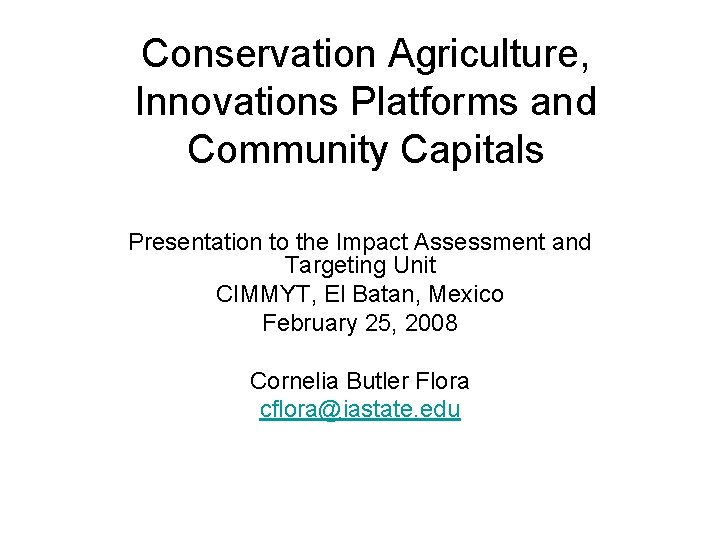 Conservation Agriculture, Innovations Platforms and Community Capitals

Presentation to the Impact Assessment and Targeting Unit
CIMMYT, El Batan, Mexico
February 25, 2008

Cornelia Butler Flora
cflora@iastate.edu